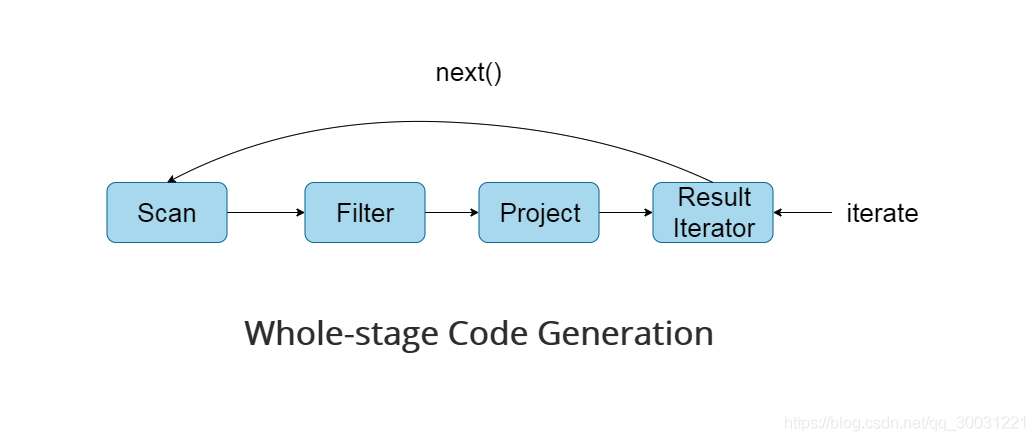 next()

Scan

Filter

Project

Result Iterator

iterate

Whole-stage Code Generation

https://blog.csdn.net/qq_30031221